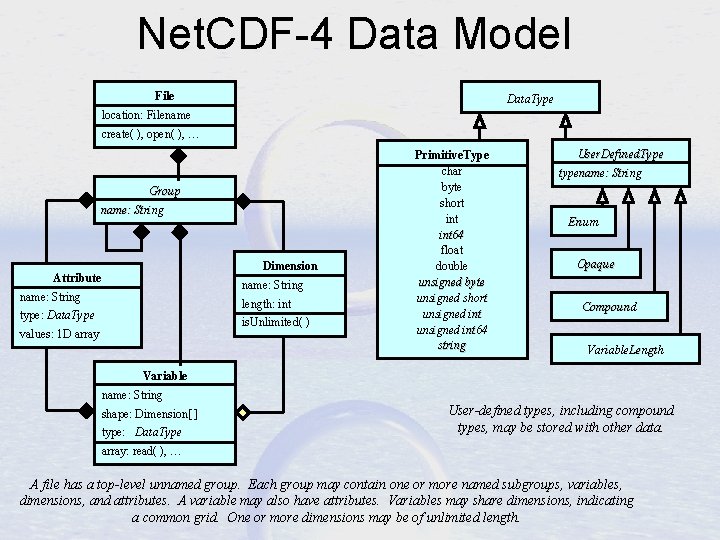 NetCDF-4 Data Model

File
location: Filename
create( ), open( ), …

Group
name: String

Attribute
name: String
type: DataType
values: 1D array

Dimension
name: String
length: int
isUnlimited( )

Variable
name: String
shape: Dimension[ ]
type: DataType
array: read( ), …

DataType

PrimitiveType
char
byte
short
int
int64
float
double
unsigned byte
unsigned short
unsigned int
unsigned int64
string

UserDefinedType
typename: String

Enum

Opaque

Compound

VariableLength

User-defined types, including compound types, may be stored with other data.

A file has a top-level unnamed group. Each group may contain one or more named subgroups, variables, dimensions, and attributes. A variable may also have attributes. Variables may share dimensions, indicating a common grid. One or more dimensions may be of unlimited length.